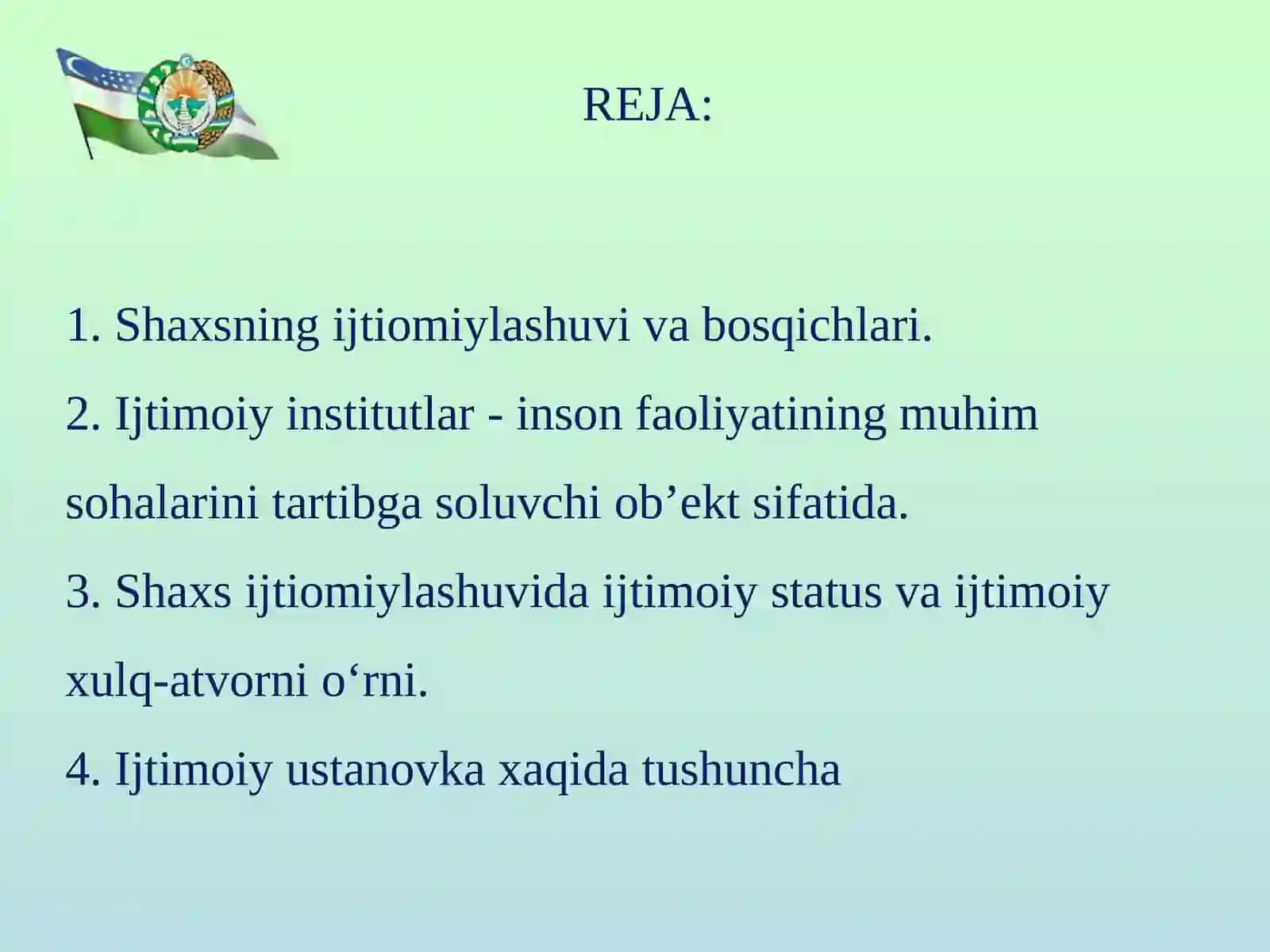 REJA:

1. Shaxsning ijtiomiylashuvi va bosqichlari.
2. Ijtimoiy institutlar - inson faoliyatining muhim sohalarini tartibga soluvchi ob’ekt sifatida.
3. Shaxs ijtiomiylashuvida ijtimoiy status va ijtimoiy xulq-atvorni o‘rni.
4. Ijtimoiy ustanovka xaqida tushuncha